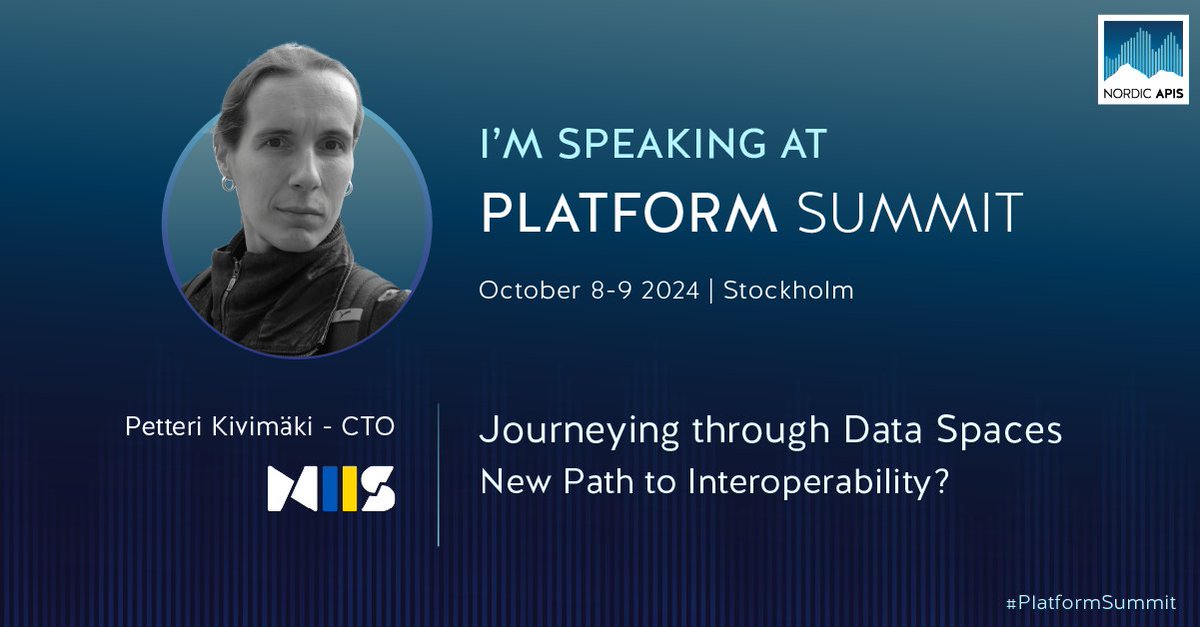 NORDIC APIS

I'M SPEAKING AT
PLATFORM SUMMIT

October 8-9 2024 | Stockholm

Petteri Kivimäki - CTO

NIIS

Journeying through Data Spaces
New Path to Interoperability?

#PlatformSummit